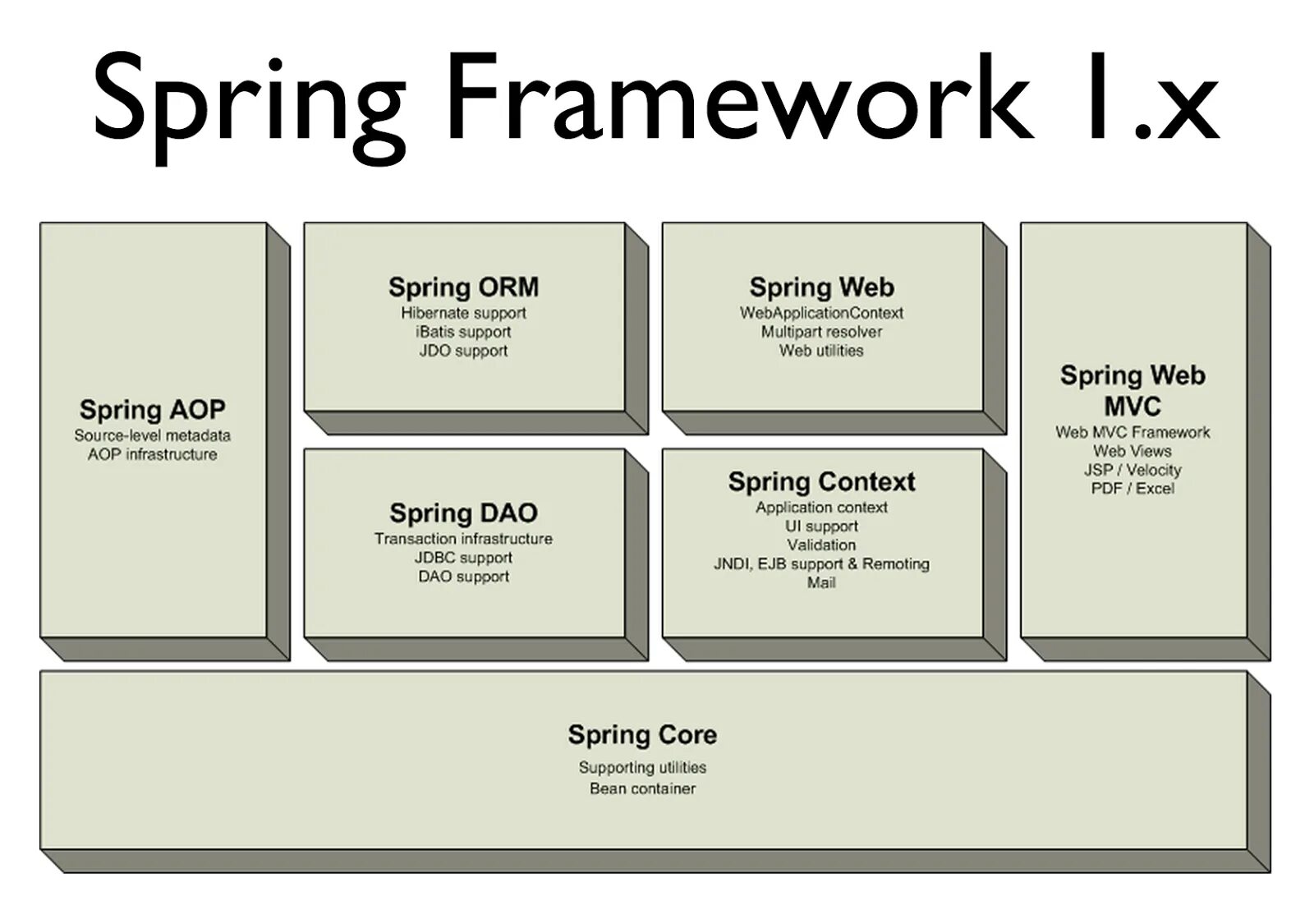 Spring Framework 1.x

Spring AOP
Source-level metadata
AOP infrastructure

Spring ORM
Hibernate support
iBatis support
JDO support

Spring DAO
Transaction infrastructure
JDBC support
DAO support

Spring Web
WebApplicationContext
Multipart resolver
Web utilities

Spring Context
Application context
UI support
Validation
JNDI, EJB support & Remoting
Mail

Spring Web MVC
Web MVC Framework
Web Views
JSP / Velocity
PDF / Excel

Spring Core
Supporting utilities
Bean container